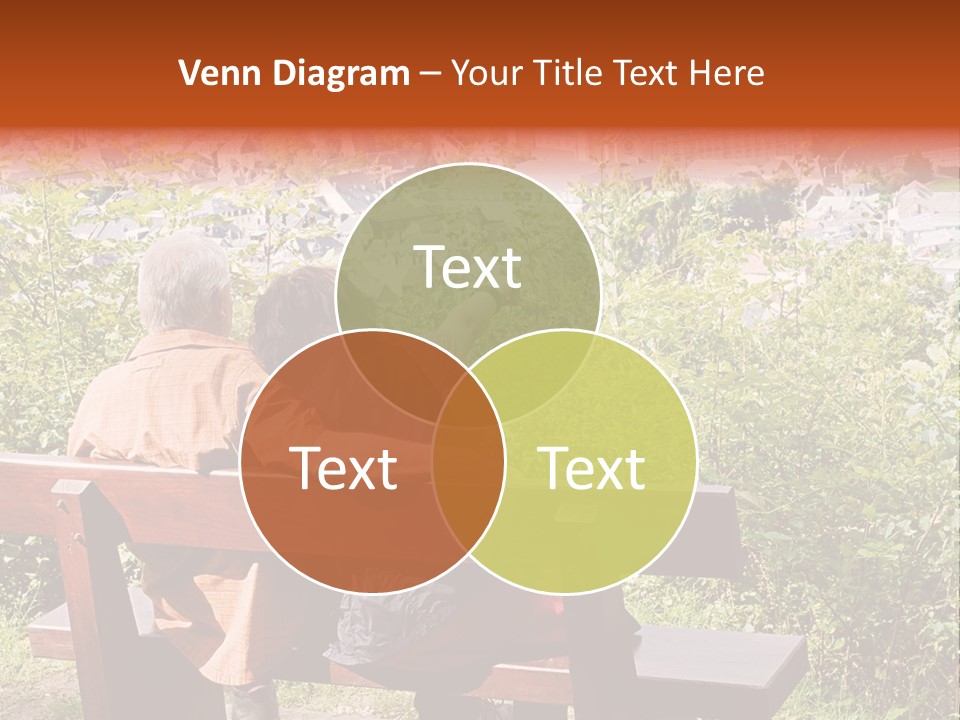 Venn Diagram – Your Title Text Here

Text

Text

Text